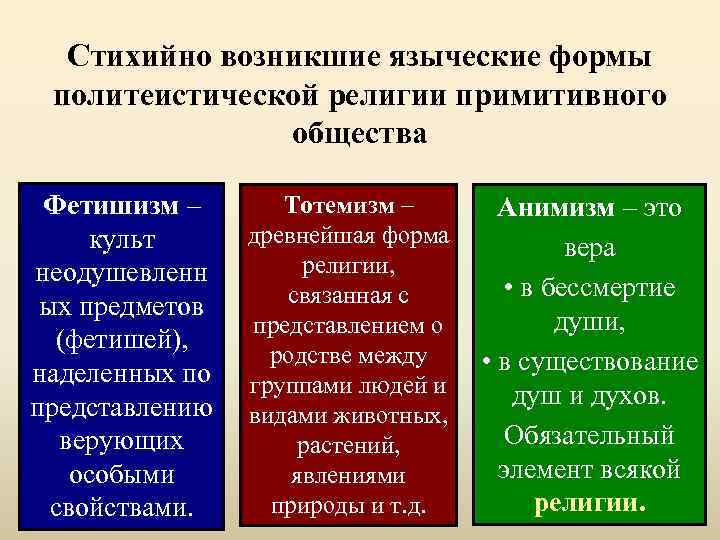 Стихийно возникшие языческие формы политеистической религии примитивного общества

Фетишизм – культ неодушевленных предметов (фетишей), наделенных по представлению верующих особыми свойствами.

Тотемизм – древнейшая форма религии, связанная с представлением о родстве между группами людей и видами животных, растений, явлениями природы и т.д.

Анимизм – это вера
• в бессмертие души,
• в существование душ и духов.
Обязательный элемент всякой религии.